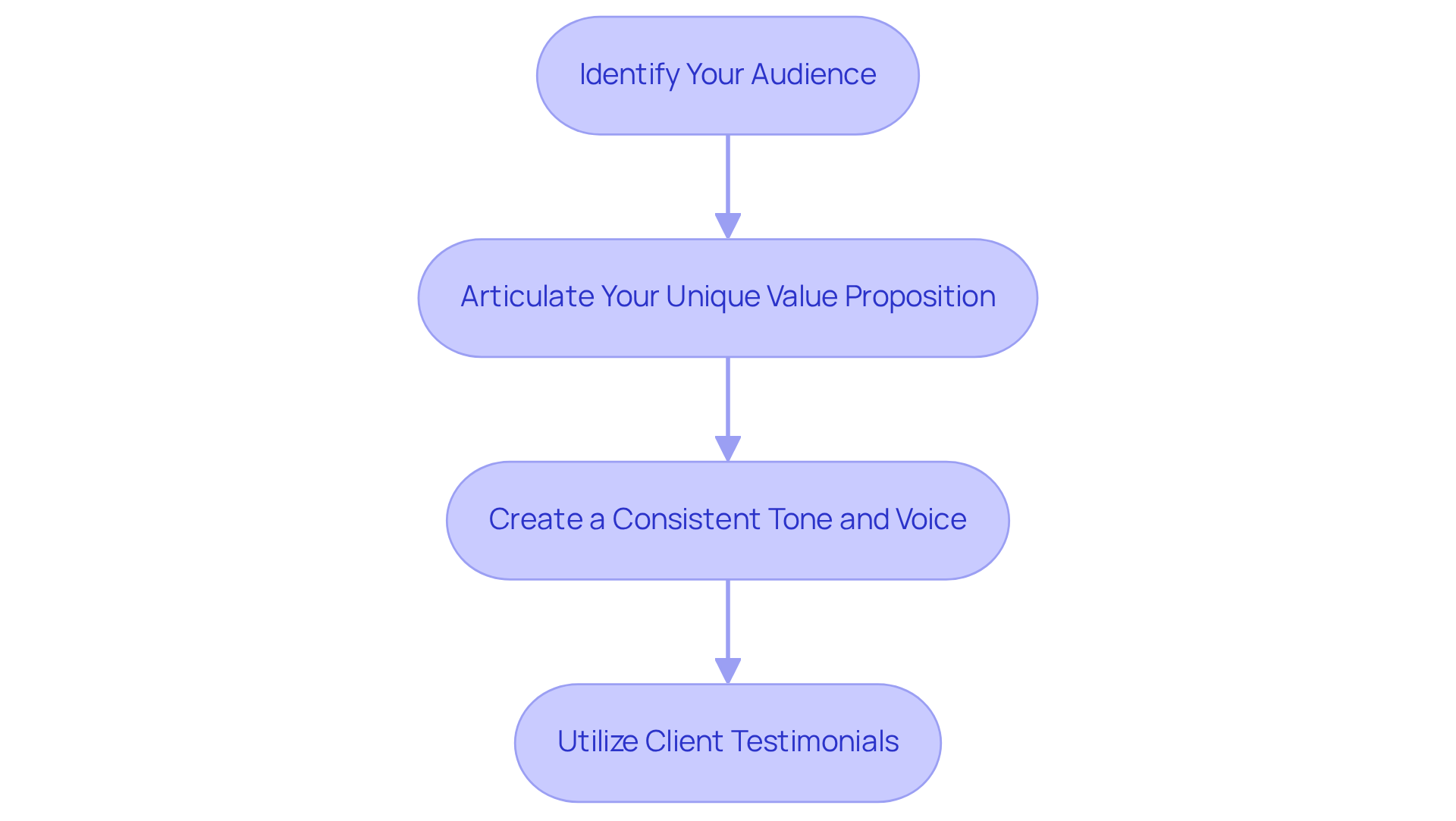 Identify Your Audience

Articulate Your Unique Value Proposition

Create a Consistent Tone and Voice

Utilize Client Testimonials